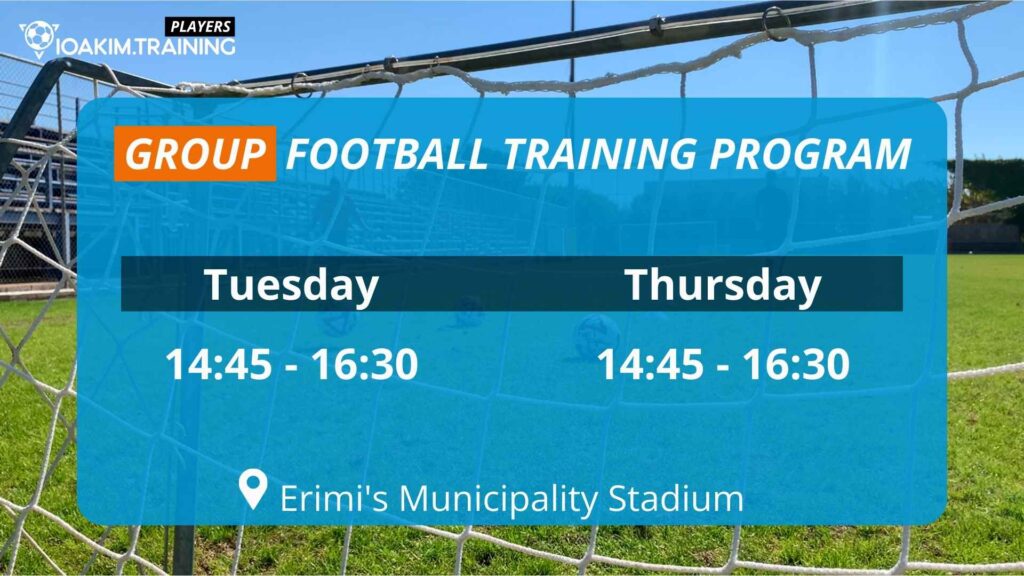 PLAYERS
IOAKIM.TRAINING

GROUP FOOTBALL TRAINING PROGRAM

| Tuesday | Thursday |
|---|---|
| 14:45 - 16:30 | 14:45 - 16:30 |

Erimi's Municipality Stadium